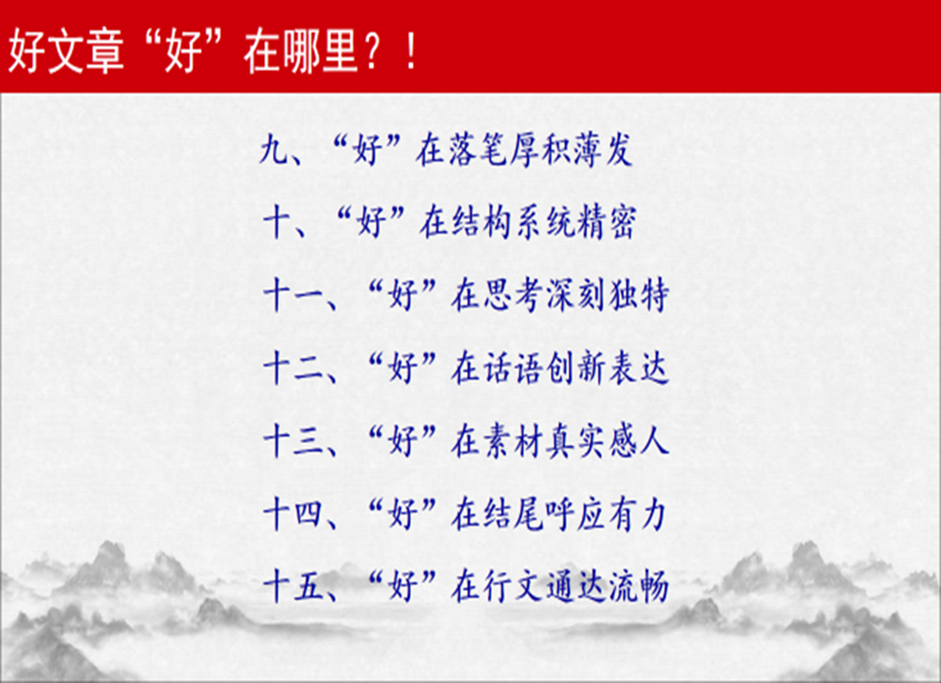 好文章“好”在哪里？！

九、“好”在落笔厚积薄发

十、“好”在结构系统精密

十一、“好”在思考深刻独特

十二、“好”在话语创新表达

十三、“好”在素材真实感人

十四、“好”在结尾呼应有力

十五、“好”在行文通达流畅